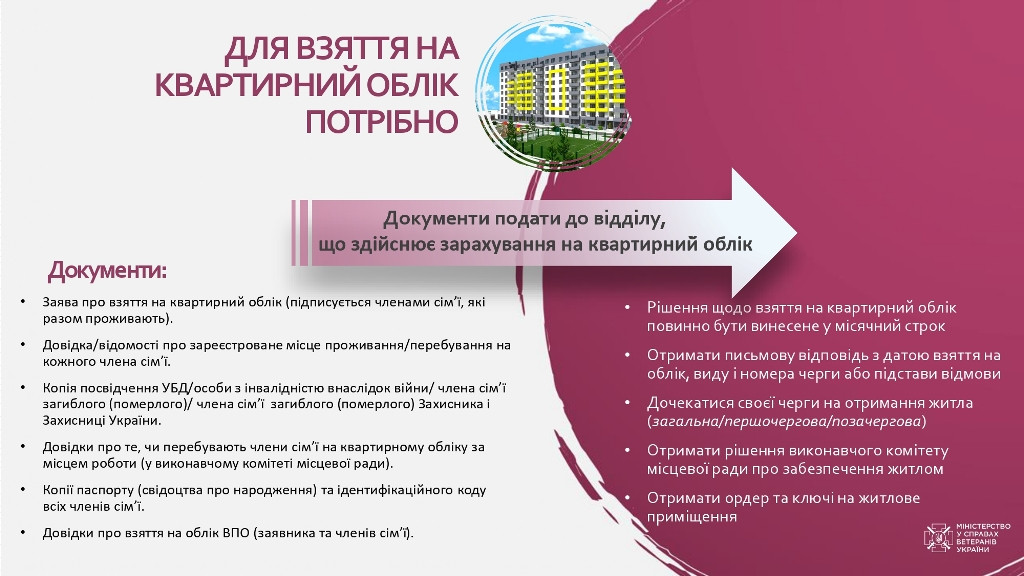 ДЛЯ ВЗЯТТЯ НА КВАРТИРНИЙ ОБЛІК ПОТРІБНО

Документи подати до відділу, що здійснює зарахування на квартирний облік

Документи:

• Заява про взяття на квартирний облік (підписується членами сім'ї, які разом проживають).

• Довідка/відомості про зареєстроване місце проживання/перебування на кожного члена сім'ї.

• Копія посвідчення УБД/особи з інвалідністю внаслідок війни/ члена сім'ї загиблого (померлого)/ члена сім'ї загиблого (померлого) Захисника і Захисниці України.

• Довідки про те, чи перебувають члени сім'ї на квартирному обліку за місцем роботи (у виконавчому комітеті місцевої ради).

• Копії паспорту (свідоцтва про народження) та ідентифікаційного коду всіх членів сім'ї.

• Довідки про взяття на облік ВПО (заявника та членів сім'ї).

• Рішення щодо взяття на квартирний облік повинно бути винесене у місячний строк

• Отримати письмову відповідь з датою взяття на облік, виду і номера черги або підстави відмови

• Дочекатися своєї черги на отримання житла (загальна/першочергова/позачергова)

• Отримати рішення виконавчого комітету місцевої ради про забезпечення житлом

• Отримати ордер та ключі на житлове приміщення

МІНІСТЕРСТВО У СПРАВАХ ВЕТЕРАНІВ УКРАЇНИ